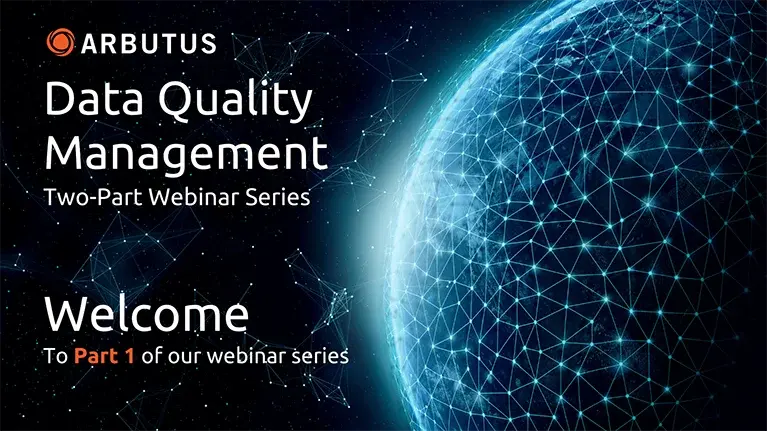 ARBUTUS

Data Quality Management

Two-Part Webinar Series

Welcome

To Part 1 of our webinar series